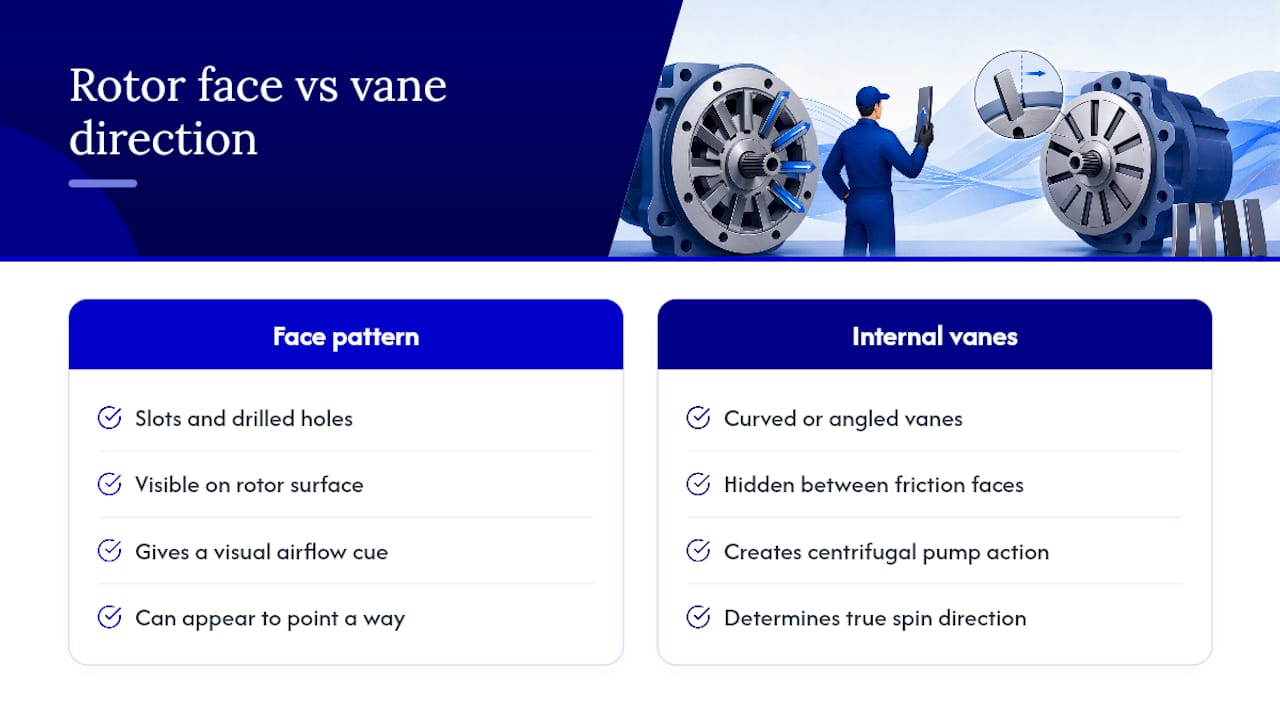 Rotor face vs vane direction

Face pattern

Slots and drilled holes

Visible on rotor surface

Gives a visual airflow cue

Can appear to point a way

Internal vanes

Curved or angled vanes

Hidden between friction faces

Creates centrifugal pump action

Determines true spin direction